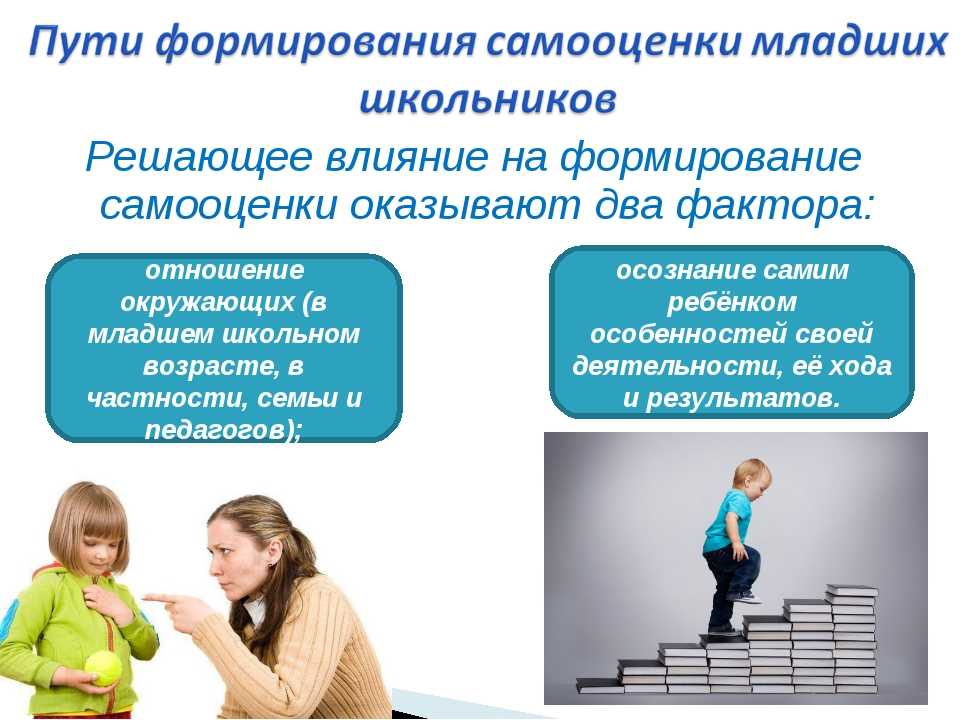 Пути формирования самооценки младших школьников

Решающее влияние на формирование самооценки оказывают два фактора:

отношение окружающих (в младшем школьном возрасте, в частности, семьи и педагогов);

осознание самим ребёнком особенностей своей деятельности, её хода и результатов.